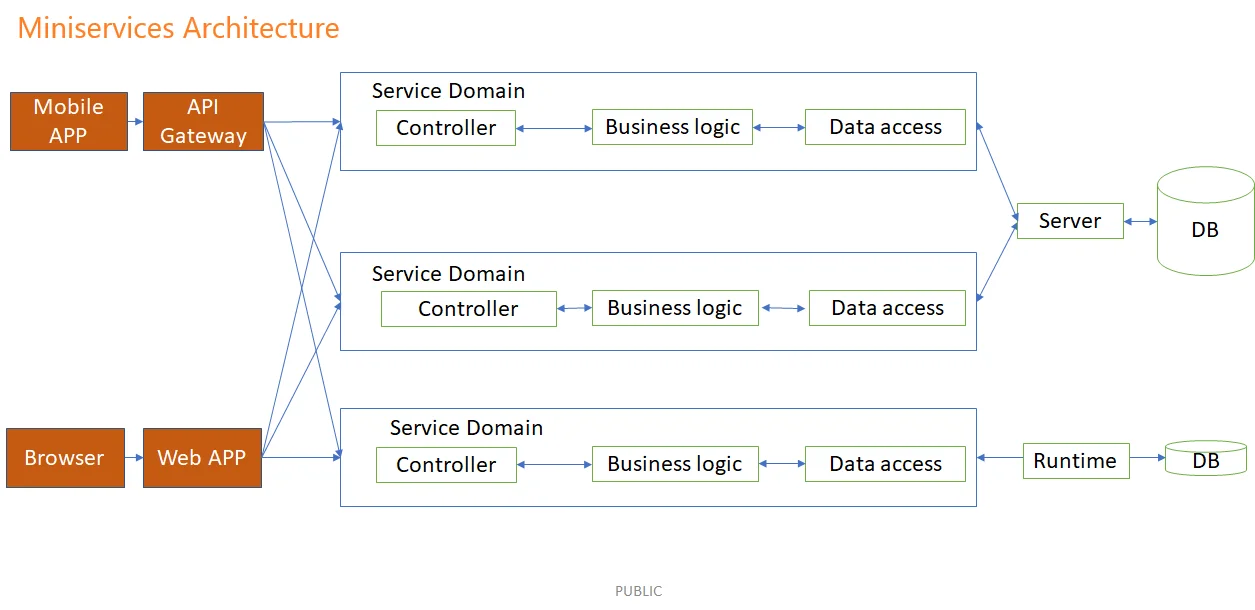 Miniservices Architecture

Mobile APP

API Gateway

Service Domain

Controller

Business logic

Data access

Server

DB

Service Domain

Controller

Business logic

Data access

Browser

Web APP

Service Domain

Controller

Business logic

Data access

Runtime

DB

PUBLIC